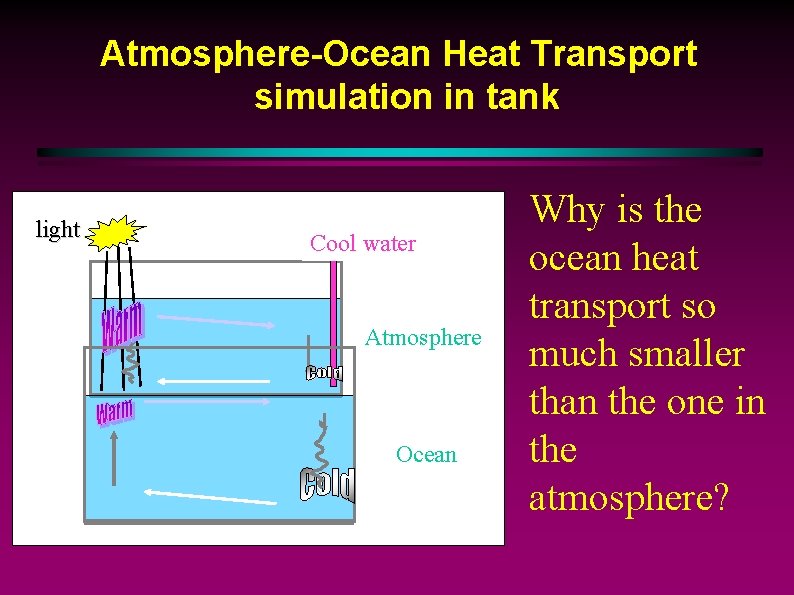 Atmosphere-Ocean Heat Transport simulation in tank

light

Cool water

Warm

Atmosphere

Cold

Warm

Ocean

Cold

Why is the ocean heat transport so much smaller than the one in the atmosphere?